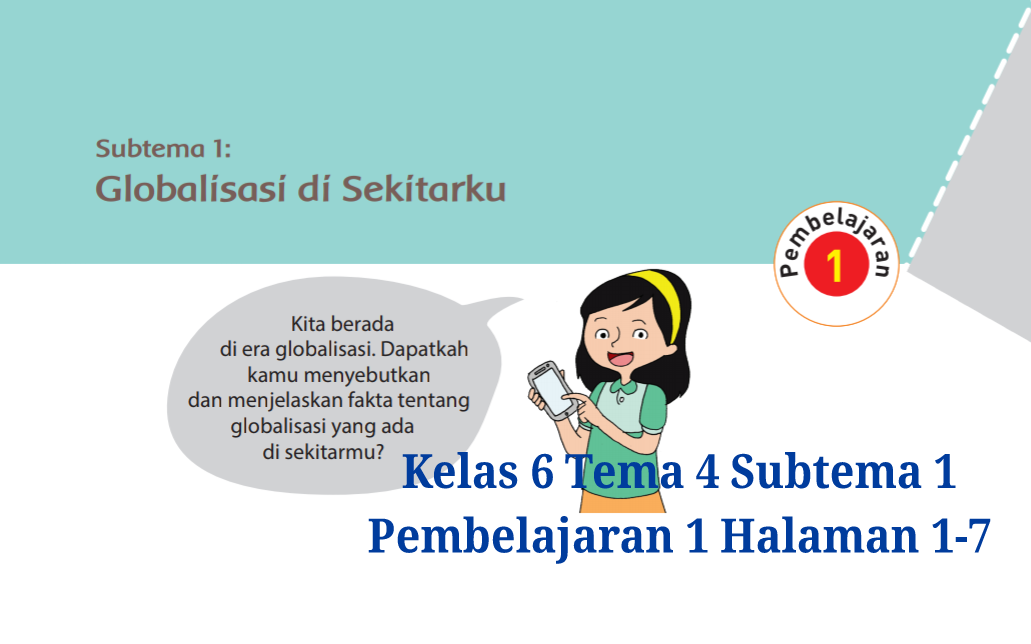 Subtema 1:
Globalisasi di Sekitarku

Pembelajaran
1

Kita berada di era globalisasi. Dapatkah kamu menyebutkan dan menjelaskan fakta tentang globalisasi yang ada di sekitarmu?

Kelas 6 Tema 4 Subtema 1 Pembelajaran 1 Halaman 1-7